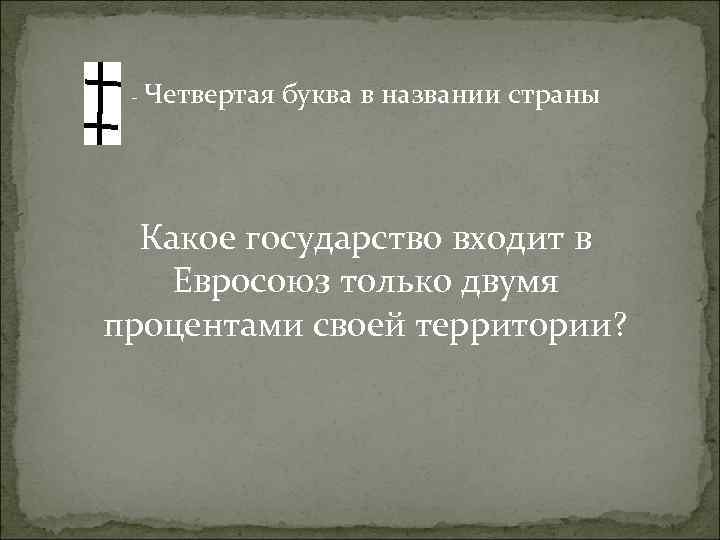 - Четвертая буква в названии страны

Какое государство входит в Евросоюз только двумя процентами своей территории?